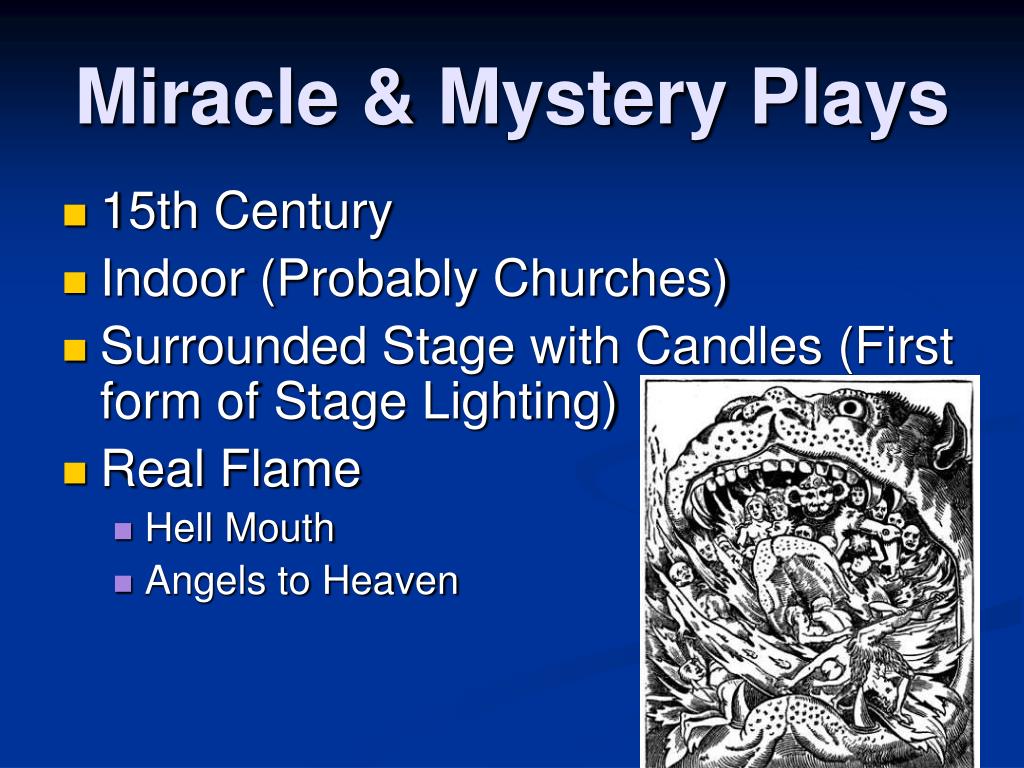 Miracle & Mystery Plays

15th Century
Indoor (Probably Churches)
Surrounded Stage with Candles (First form of Stage Lighting)
Real Flame
Hell Mouth
Angels to Heaven